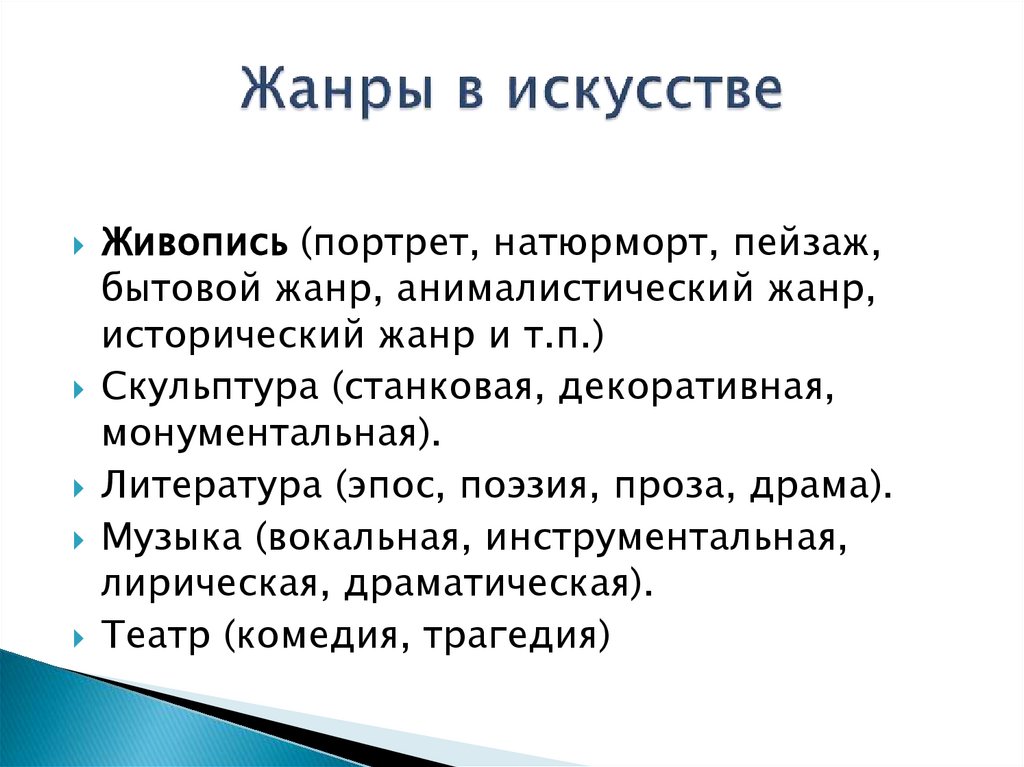 Жанры в искусстве

Живопись (портрет, натюрморт, пейзаж, бытовой жанр, анималистический жанр, исторический жанр и т.п.)

Скульптура (станковая, декоративная, монументальная).

Литература (эпос, поэзия, проза, драма).

Музыка (вокальная, инструментальная, лирическая, драматическая).

Театр (комедия, трагедия)